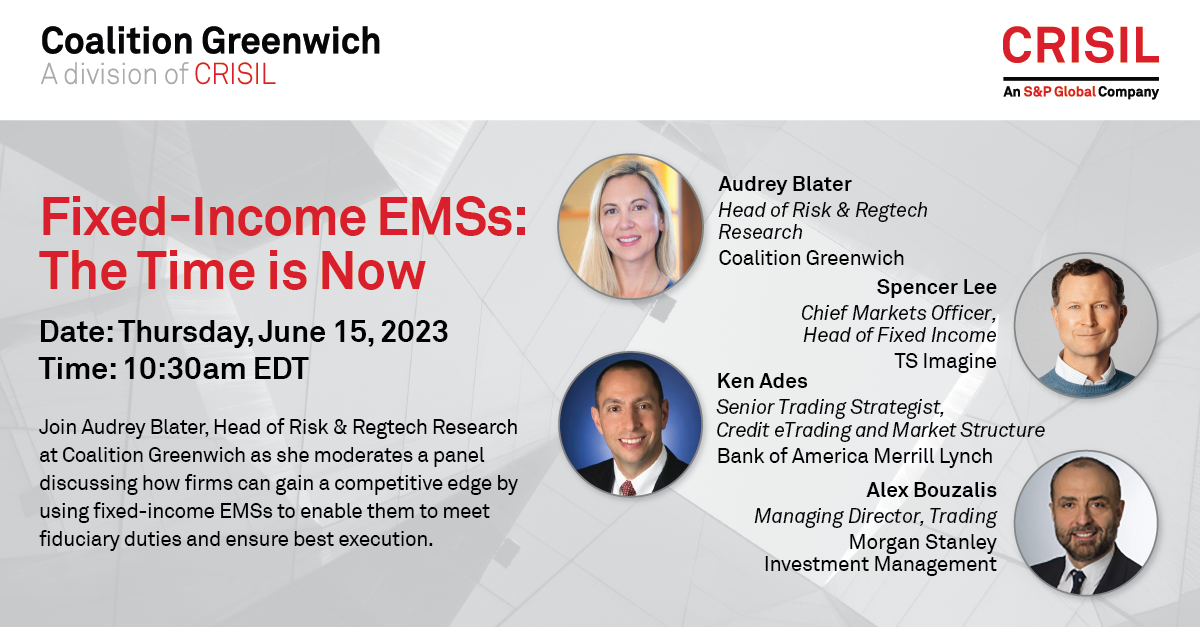 Coalition Greenwich
A division of CRISIL

CRISIL
An S&P Global Company

Fixed-Income EMSs: The Time is Now

Date: Thursday, June 15, 2023
Time: 10:30am EDT

Join Audrey Blater, Head of Risk & Regtech Research at Coalition Greenwich as she moderates a panel discussing how firms can gain a competitive edge by using fixed-income EMSs to enable them to meet fiduciary duties and ensure best execution.

Audrey Blater
Head of Risk & Regtech Research
Coalition Greenwich

Spencer Lee
Chief Markets Officer, Head of Fixed Income
TS Imagine

Ken Ades
Senior Trading Strategist, Credit eTrading and Market Structure
Bank of America Merrill Lynch

Alex Bouzalis
Managing Director, Trading
Morgan Stanley Investment Management